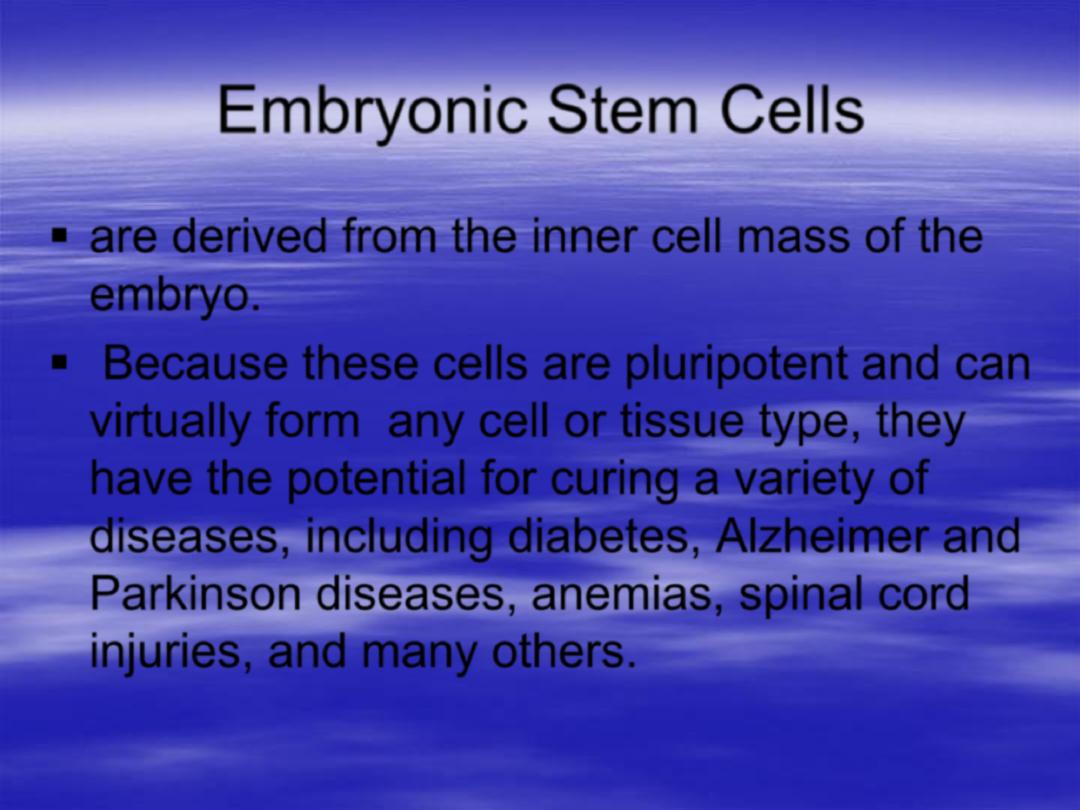 Embryonic Stem Cells

▪ are derived from the inner cell mass of the embryo.

▪ Because these cells are pluripotent and can virtually form any cell or tissue type, they have the potential for curing a variety of diseases, including diabetes, Alzheimer and Parkinson diseases, anemias, spinal cord injuries, and many others.